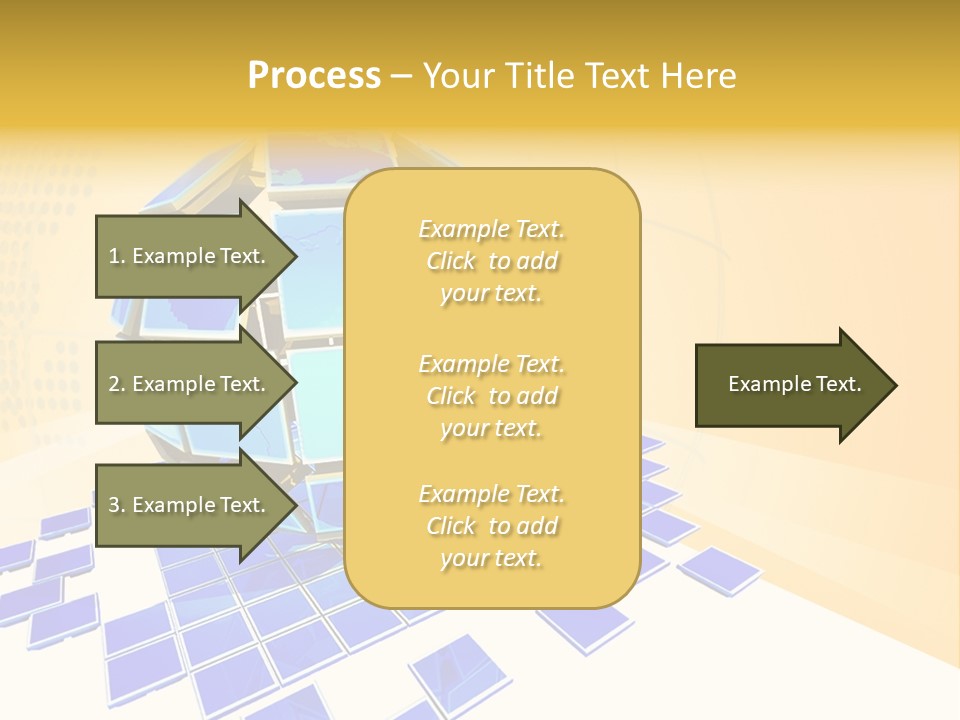 Process – Your Title Text Here

1. Example Text.

2. Example Text.

3. Example Text.

Example Text. Click to add your text.

Example Text. Click to add your text.

Example Text. Click to add your text.

Example Text.